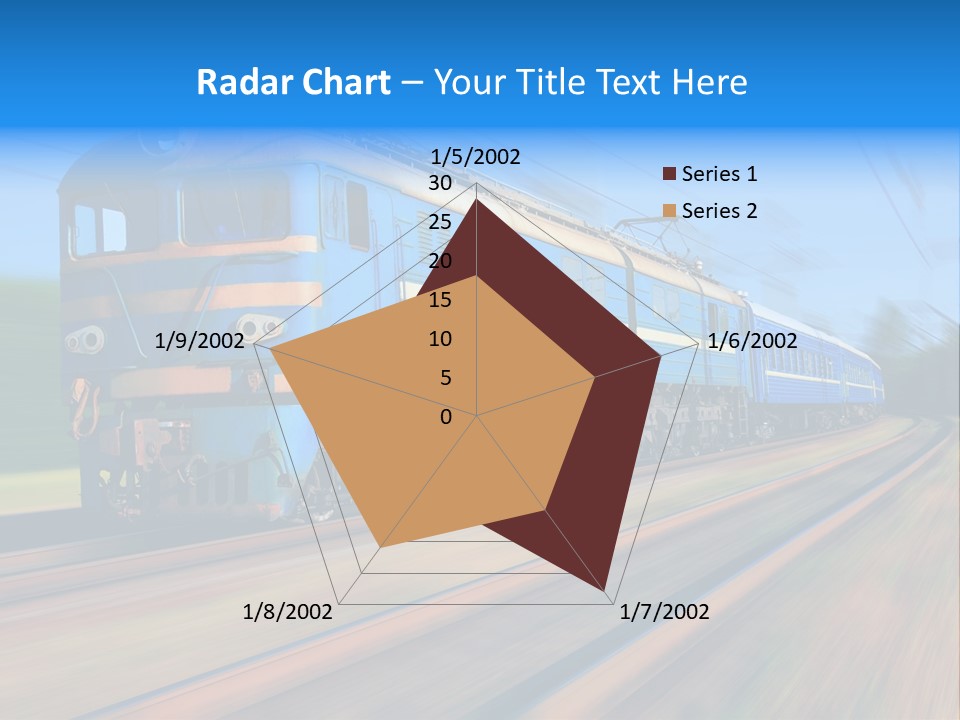 Radar Chart – Your Title Text Here

1/5/2002
30
25
20
15
10
5
0

Series 1
Series 2

1/6/2002
1/7/2002
1/8/2002
1/9/2002